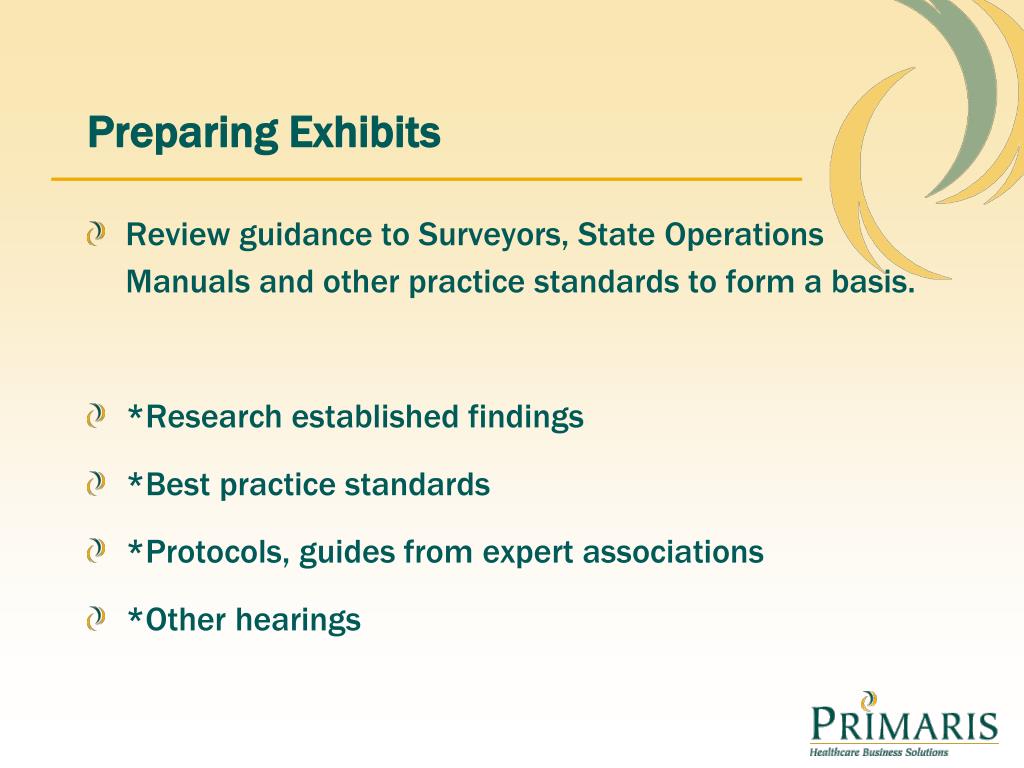 Preparing Exhibits

Review guidance to Surveyors, State Operations Manuals and other practice standards to form a basis.

*Research established findings

*Best practice standards

*Protocols, guides from expert associations

*Other hearings

PRIMARIS
Healthcare Business Solutions